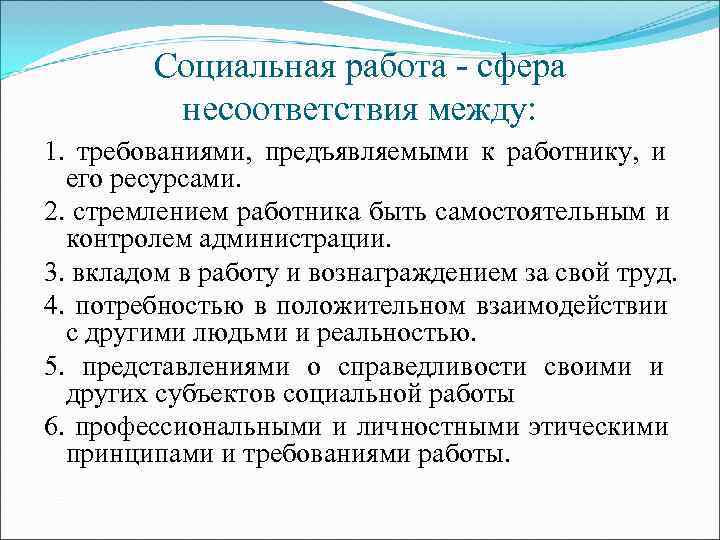 Социальная работа - сфера несоответствия между:

1. требованиями, предъявляемыми к работнику, и его ресурсами.

2. стремлением работника быть самостоятельным и контролем администрации.

3. вкладом в работу и вознаграждением за свой труд.

4. потребностью в положительном взаимодействии с другими людьми и реальностью.

5. представлениями о справедливости своими и других субъектов социальной работы

6. профессиональными и личностными этическими принципами и требованиями работы.